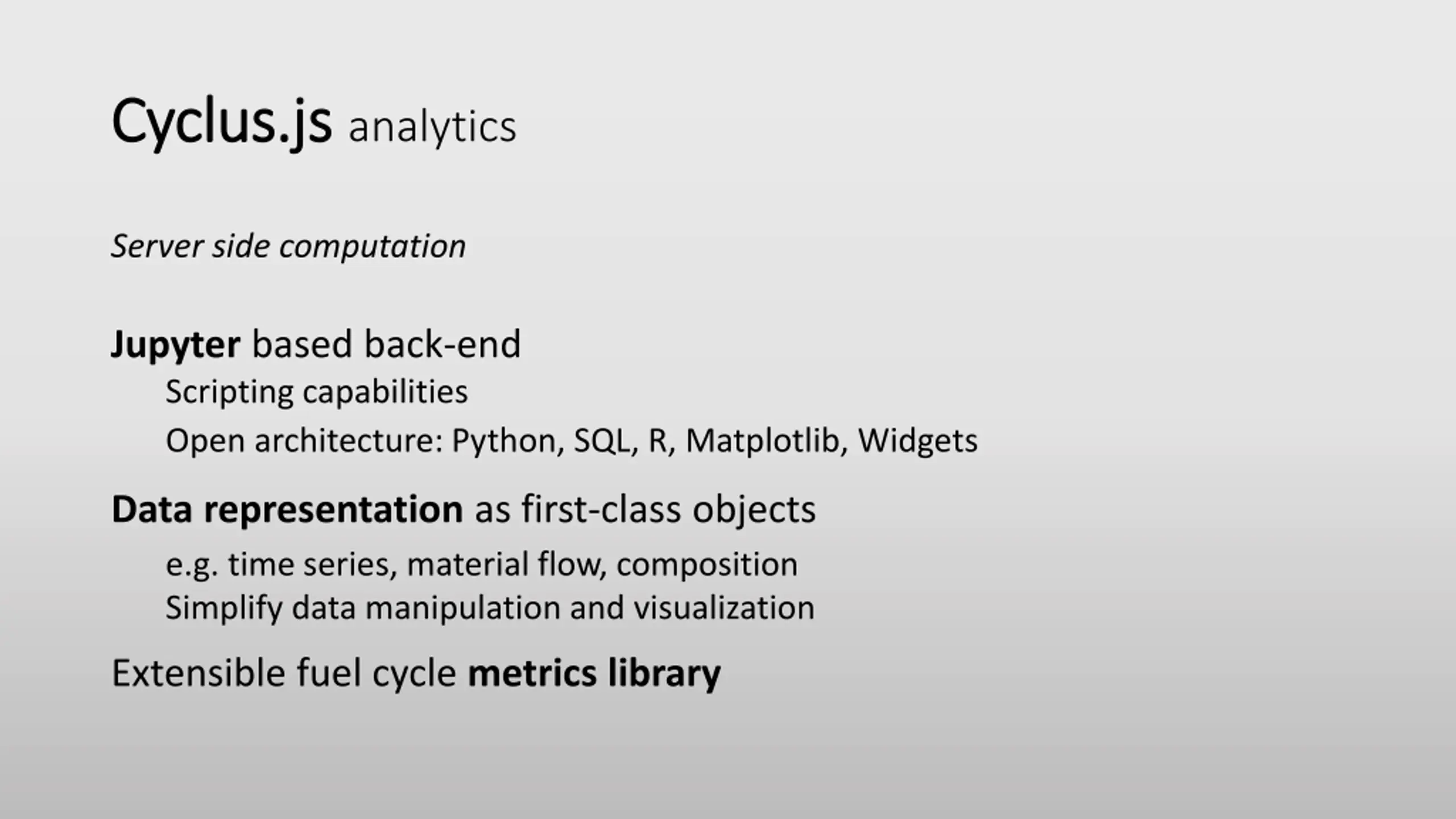 Cyclus.js analytics

Server side computation

Jupyter based back-end
Scripting capabilities
Open architecture: Python, SQL, R, Matplotlib, Widgets

Data representation as first-class objects
e.g. time series, material flow, composition
Simplify data manipulation and visualization

Extensible fuel cycle metrics library